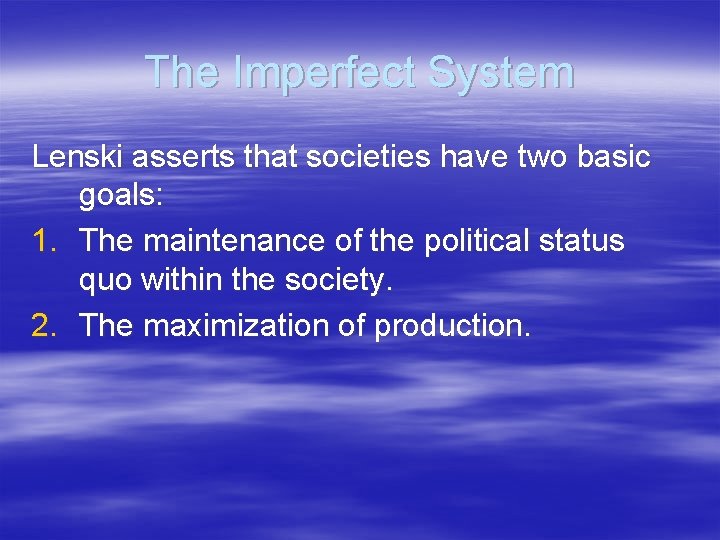 The Imperfect System

Lenski asserts that societies have two basic goals:
1. The maintenance of the political status quo within the society.
2. The maximization of production.